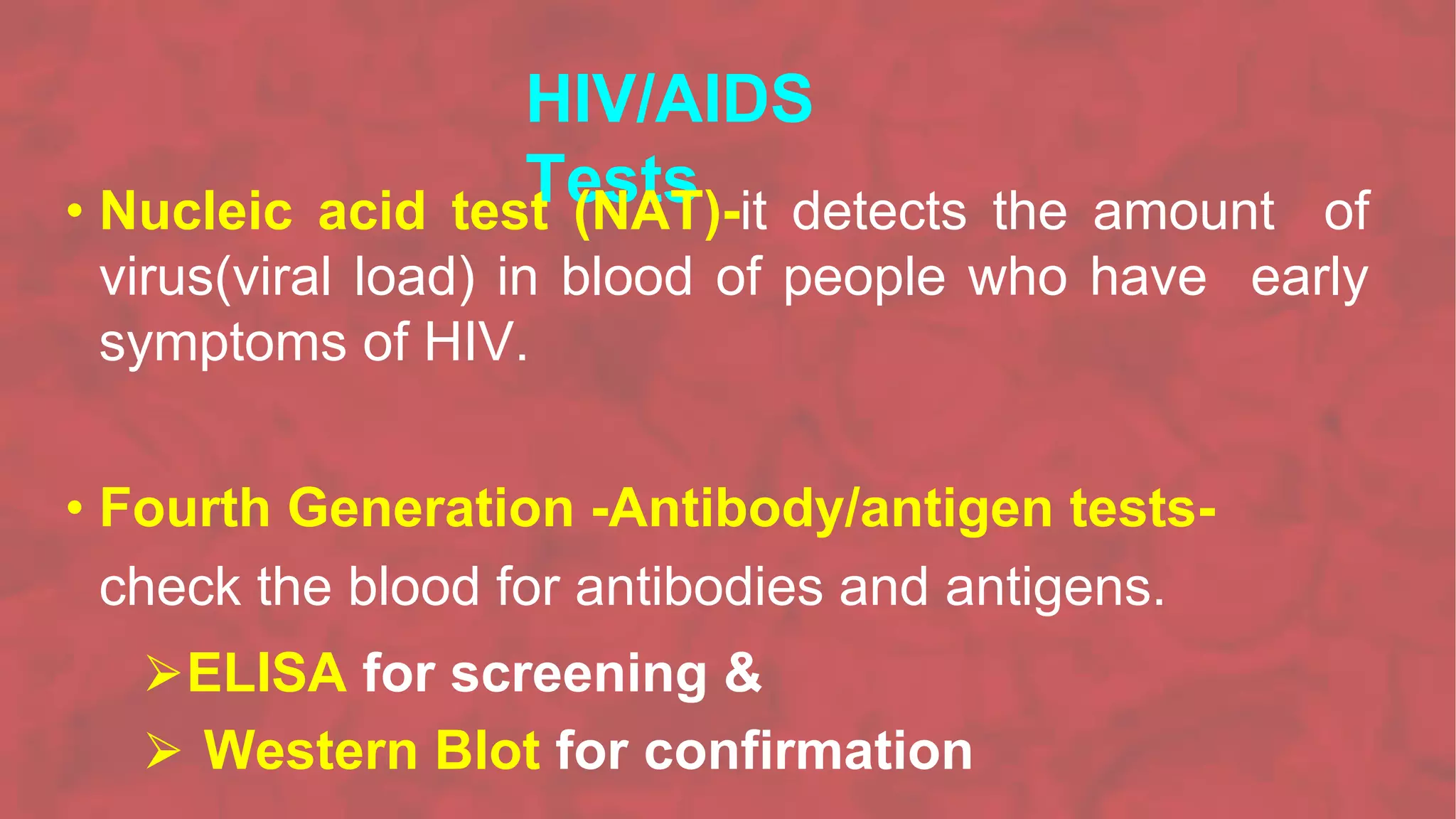 HIV/AIDS Tests

• Nucleic acid test (NAT)-it detects the amount of virus(viral load) in blood of people who have early symptoms of HIV.

• Fourth Generation -Antibody/antigen tests- check the blood for antibodies and antigens.

➢ELISA for screening &

➢ Western Blot for confirmation